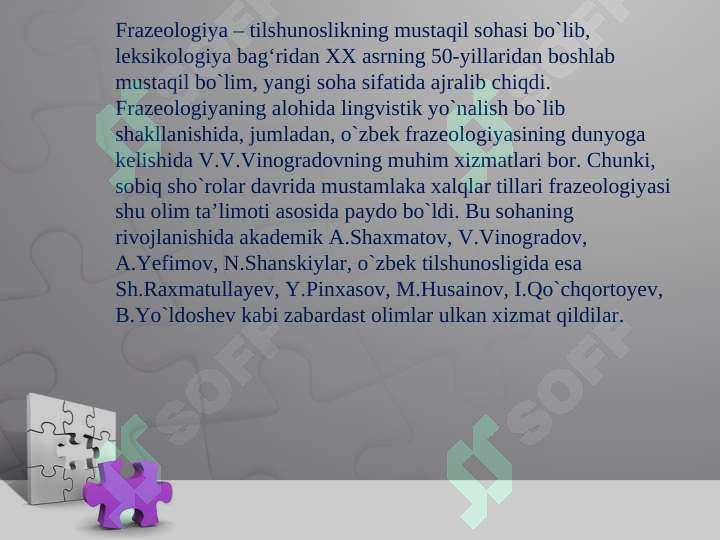 Frazeologiya – tilshunoslikning mustaqil sohasi bo`lib, leksikologiya bag‘ridan XX asrning 50-yillaridan boshlab mustaqil bo`lim, yangi soha sifatida ajralib chiqdi. Frazeologiyaning alohida lingvistik yo`nalish bo`lib shakllanishida, jumladan, o`zbek frazeologiyasining dunyoga kelishida V.V.Vinogradovning muhim xizmatlari bor. Chunki, sobiq sho`rolar davrida mustamlaka xalqlar tillari frazeologiyasi shu olim ta’limoti asosida paydo bo`ldi. Bu sohaning rivojlanishida akademik A.Shaxmatov, V.Vinogradov, A.Yefimov, N.Shanskiylar, o`zbek tilshunosligida esa Sh.Raxmatullayev, Y.Pinxasov, M.Husainov, I.Qo`chqortoyev, B.Yo`ldoshev kabi zabardast olimlar ulkan xizmat qildilar.

SOFF SOFF SOFF SOFF